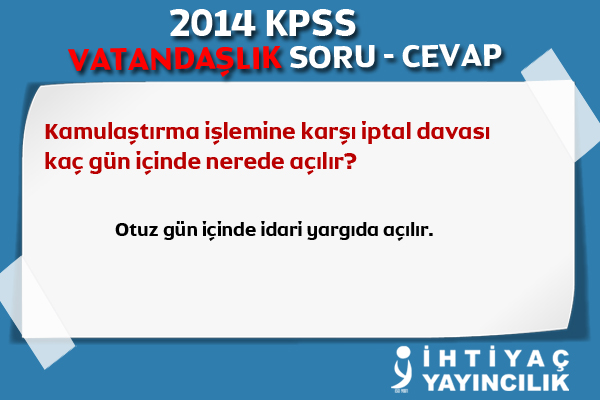 2014 KPSS
VATANDAŞLIK SORU - CEVAP

Kamulaştırma işlemine karşı iptal davası kaç gün içinde nerede açılır?

Otuz gün içinde idari yargıda açılır.

İHTİYAÇ
YAYINCILIK